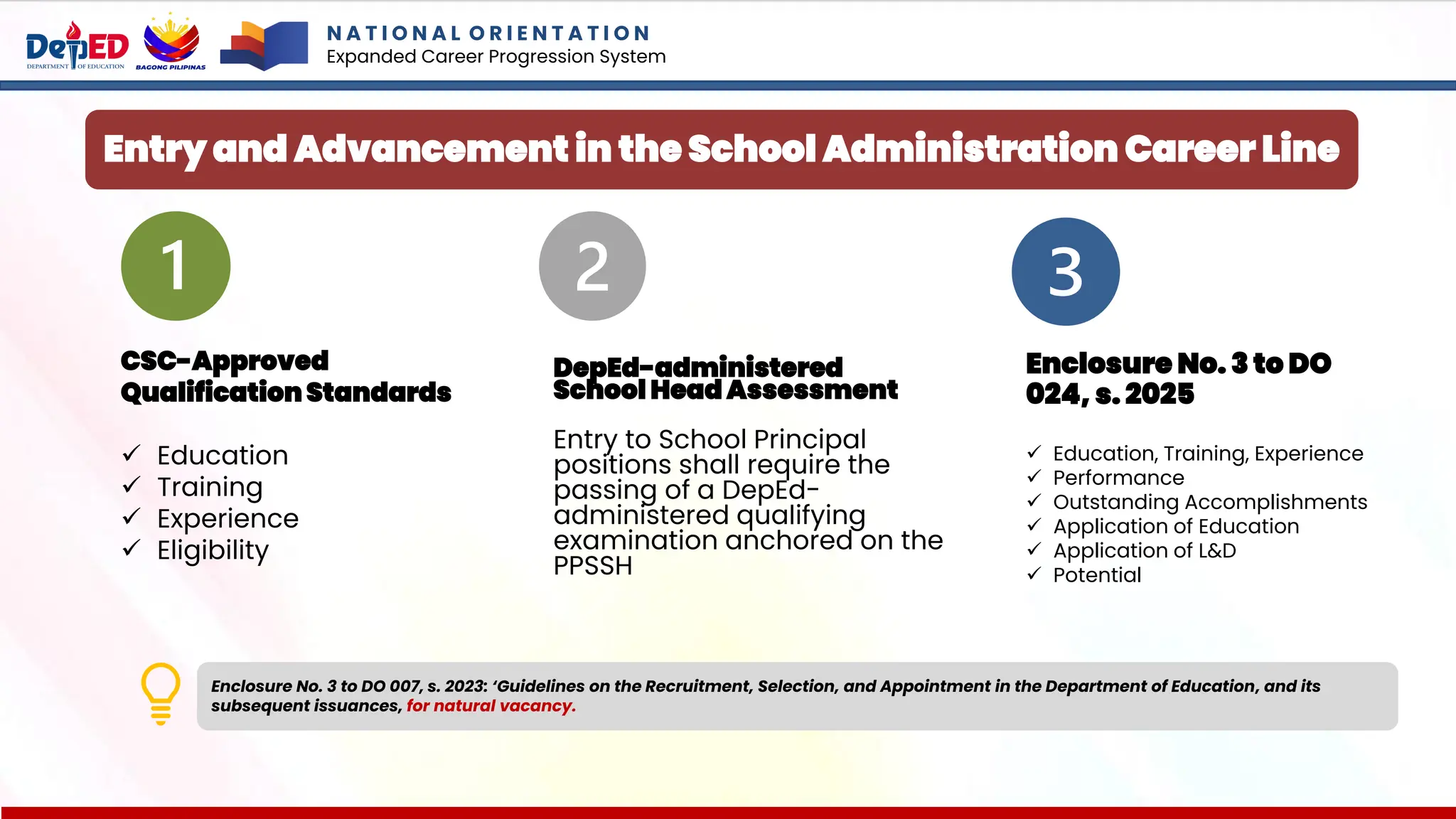 DepED
DEPARTMENT OF EDUCATION
BAGONG PILIPINAS

NATIONAL ORIENTATION
Expanded Career Progression System

Entry and Advancement in the School Administration Career Line

1

CSC-Approved Qualification Standards

✓ Education
✓ Training
✓ Experience
✓ Eligibility

2

DepEd-administered School Head Assessment

Entry to School Principal positions shall require the passing of a DepEd-administered qualifying examination anchored on the PPSSH

3

Enclosure No. 3 to DO 024, s. 2025

✓ Education, Training, Experience
✓ Performance
✓ Outstanding Accomplishments
✓ Application of Education
✓ Application of L&D
✓ Potential

Enclosure No. 3 to DO 007, s. 2023: 'Guidelines on the Recruitment, Selection, and Appointment in the Department of Education, and its subsequent issuances, for natural vacancy.